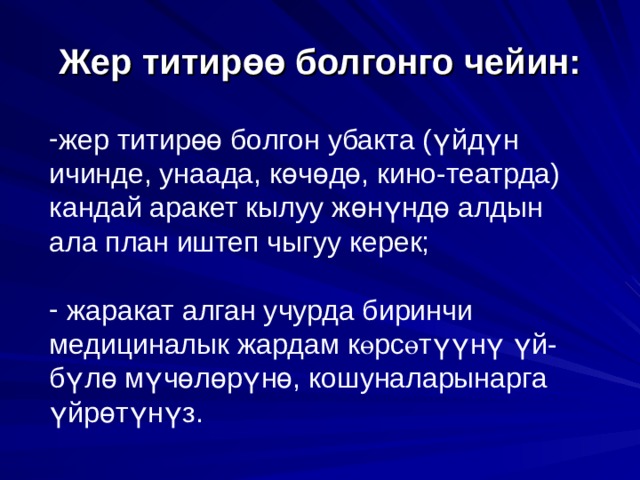 Жер титирөө болгонго чейин:

-жер титирөө болгон убакта (үйдүн ичинде, унаада, көчөдө, кино-театрда) кандай аракет кылуу жөнүндө алдын ала план иштеп чыгуу керек;

- жаракат алган учурда биринчи медициналык жардам көрсөтүүнү үй-бүлө мүчөлөрүнө, кошуналарынарга үйрөтүнүз.